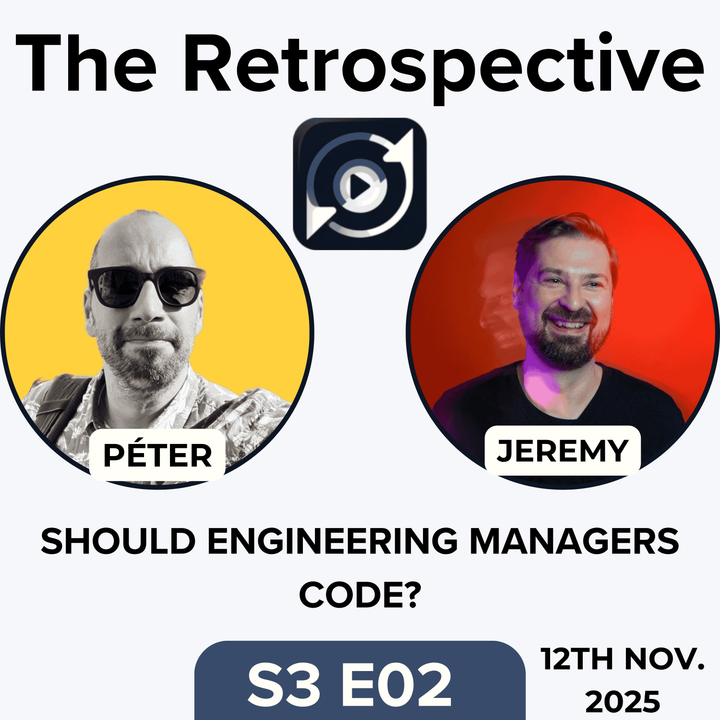 The Retrospective

PÉTER

JEREMY

SHOULD ENGINEERING MANAGERS CODE?

S3 E02

12TH NOV. 2025